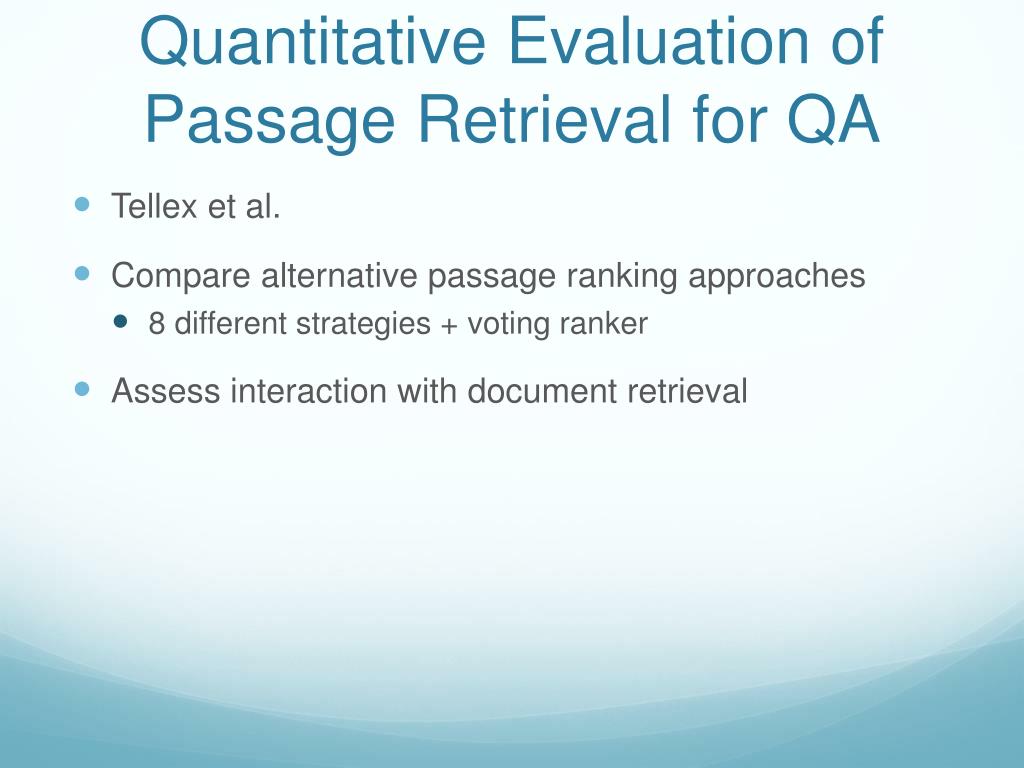 Quantitative Evaluation of Passage Retrieval for QA

Tellex et al.

Compare alternative passage ranking approaches

8 different strategies + voting ranker

Assess interaction with document retrieval